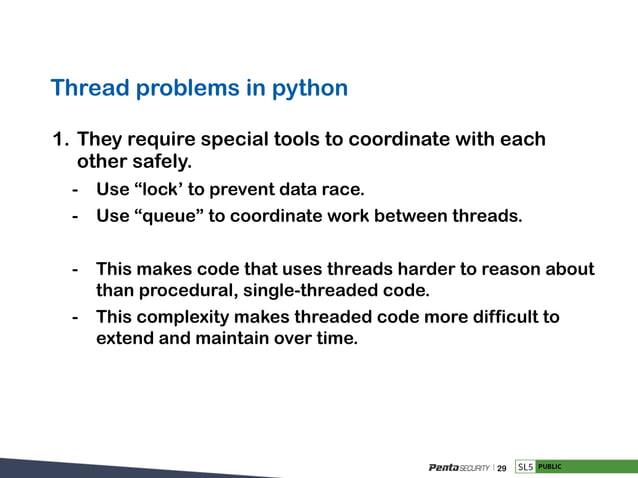 Thread problems in python

1. They require special tools to coordinate with each other safely.

- Use “lock’ to prevent data race.
- Use “queue” to coordinate work between threads.

- This makes code that uses threads harder to reason about than procedural, single-threaded code.
- This complexity makes threaded code more difficult to extend and maintain over time.

Penta SECURITY | 29 SL5 PUBLIC